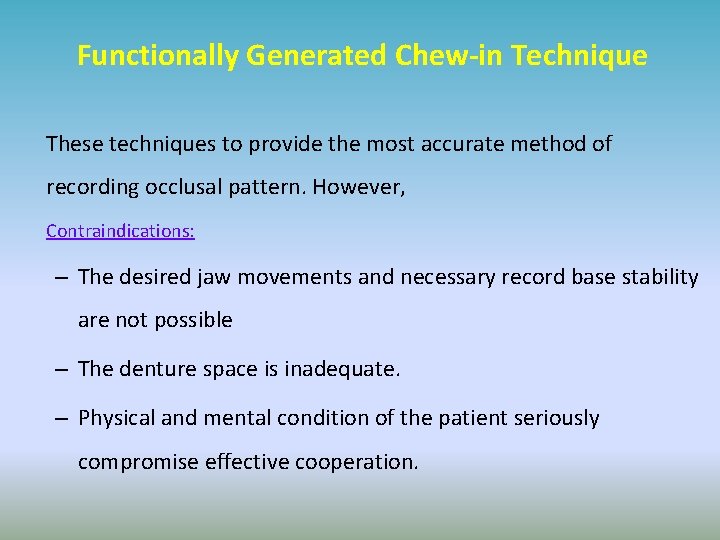 Functionally Generated Chew-in Technique

These techniques to provide the most accurate method of recording occlusal pattern. However,

Contraindications:

– The desired jaw movements and necessary record base stability are not possible

– The denture space is inadequate.

– Physical and mental condition of the patient seriously compromise effective cooperation.